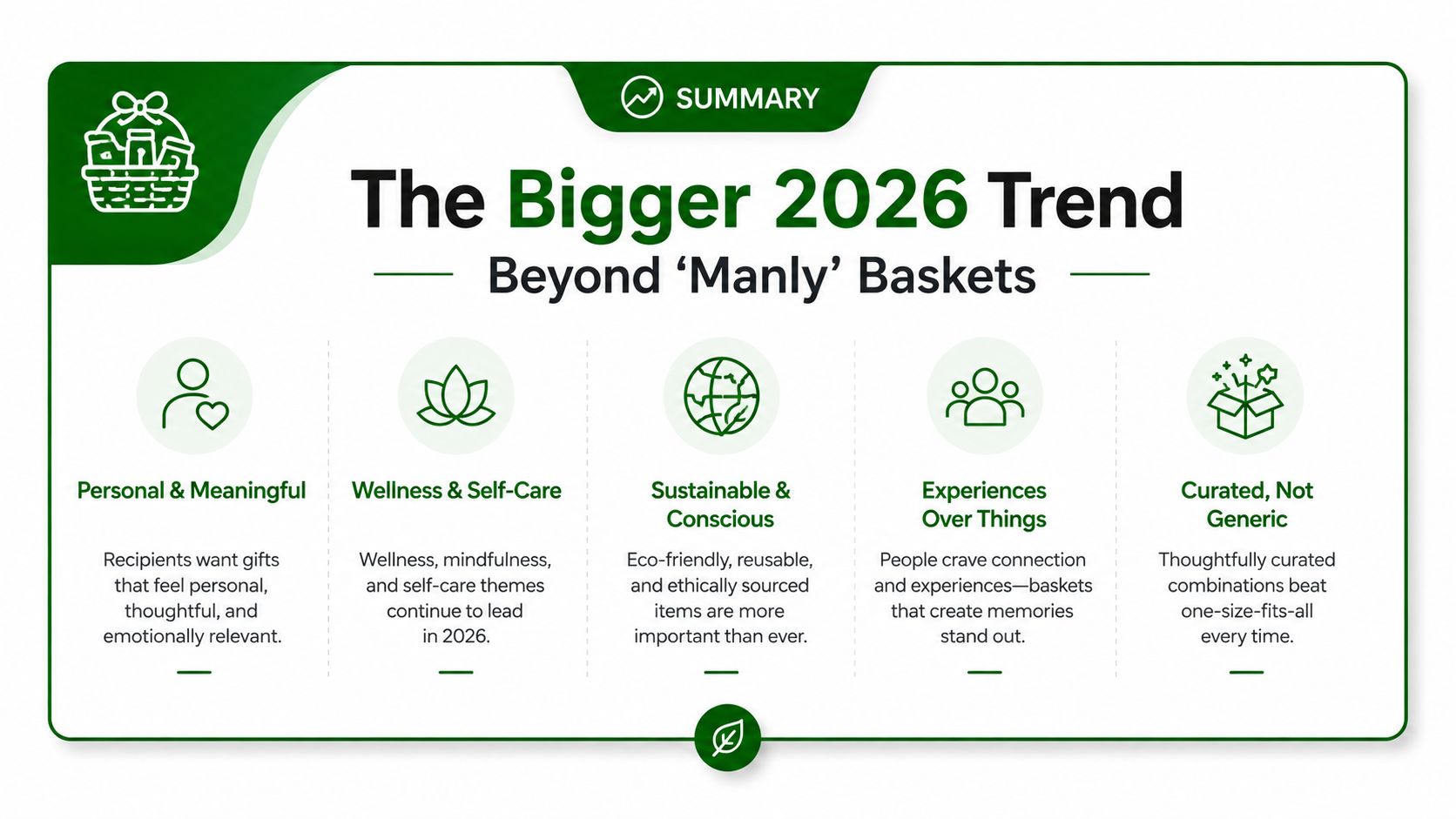 SUMMARY

The Bigger 2026 Trend

Beyond ‘Manly’ Baskets

Personal & Meaningful

Recipients want gifts that feel personal, thoughtful, and emotionally relevant.

Wellness & Self-Care

Wellness, mindfulness, and self-care themes continue to lead in 2026.

Sustainable & Conscious

Eco-friendly, reusable, and ethically sourced items are more important than ever.

Experiences Over Things

People crave connection and experiences—baskets that create memories stand out.

Curated, Not Generic

Thoughtfully curated combinations beat one-size-fits-all every time.